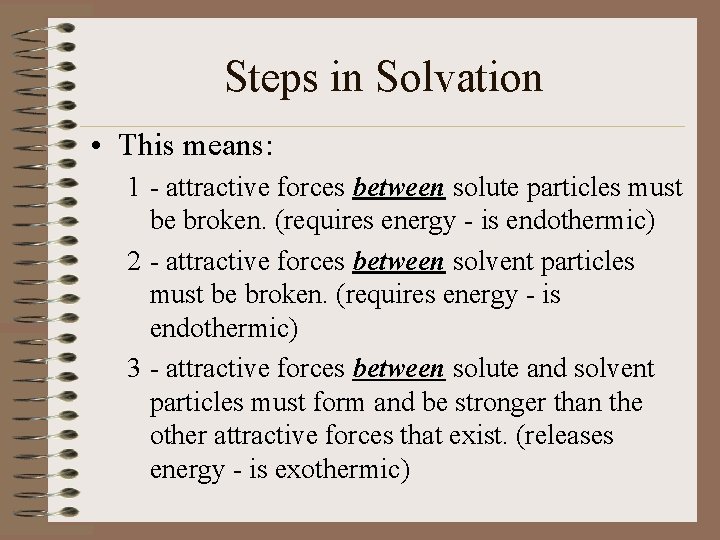 Steps in Solvation

• This means:

1 - attractive forces between solute particles must be broken. (requires energy - is endothermic)

2 - attractive forces between solvent particles must be broken. (requires energy - is endothermic)

3 - attractive forces between solute and solvent particles must form and be stronger than the other attractive forces that exist. (releases energy - is exothermic)